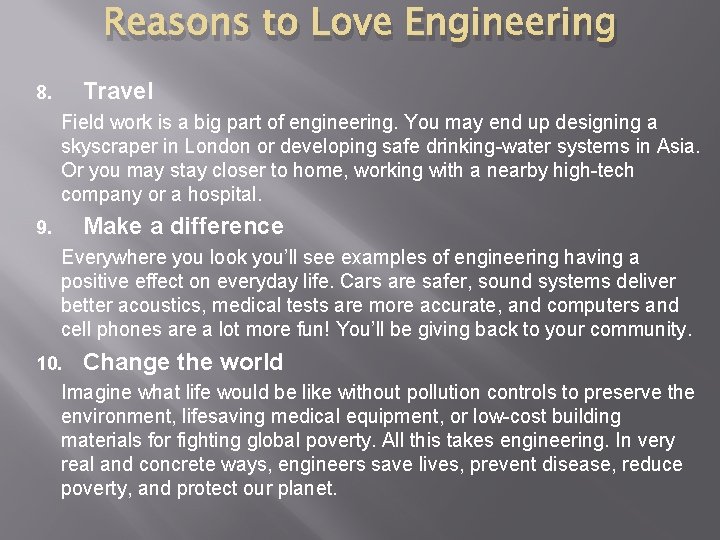 Reasons to Love Engineering

8. Travel

Field work is a big part of engineering. You may end up designing a skyscraper in London or developing safe drinking-water systems in Asia. Or you may stay closer to home, working with a nearby high-tech company or a hospital.

9. Make a difference

Everywhere you look you'll see examples of engineering having a positive effect on everyday life. Cars are safer, sound systems deliver better acoustics, medical tests are more accurate, and computers and cell phones are a lot more fun! You'll be giving back to your community.

10. Change the world

Imagine what life would be like without pollution controls to preserve the environment, lifesaving medical equipment, or low-cost building materials for fighting global poverty. All this takes engineering. In very real and concrete ways, engineers save lives, prevent disease, reduce poverty, and protect our planet.